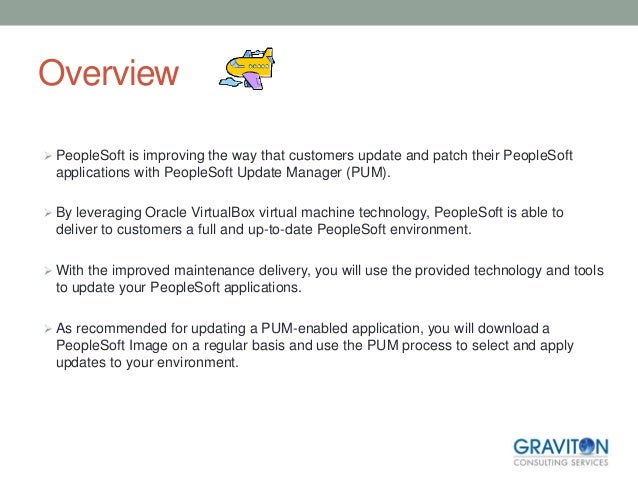 Overview

➢ PeopleSoft is improving the way that customers update and patch their PeopleSoft applications with PeopleSoft Update Manager (PUM).

➢ By leveraging Oracle VirtualBox virtual machine technology, PeopleSoft is able to deliver to customers a full and up-to-date PeopleSoft environment.

➢ With the improved maintenance delivery, you will use the provided technology and tools to update your PeopleSoft applications.

➢ As recommended for updating a PUM-enabled application, you will download a PeopleSoft Image on a regular basis and use the PUM process to select and apply updates to your environment.

GRAVITON
CONSULTING SERVICES